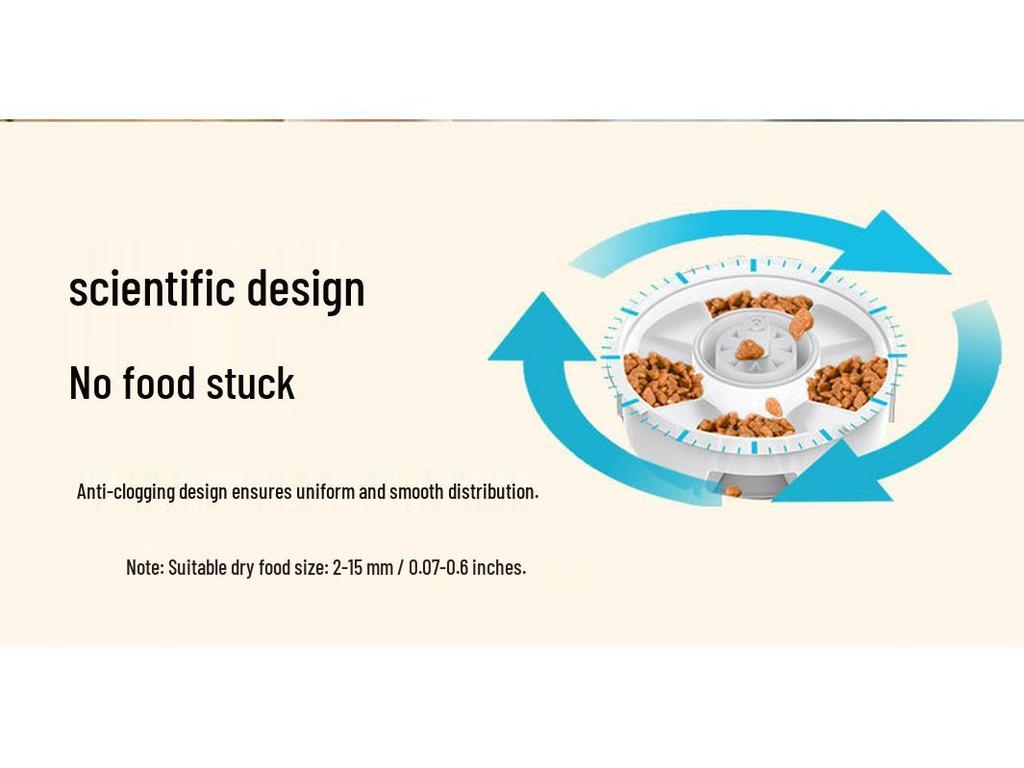 scientific design

No food stuck

Anti-clogging design ensures uniform and smooth distribution.

Note: Suitable dry food size: 2-15 mm / 0.07-0.6 inches.